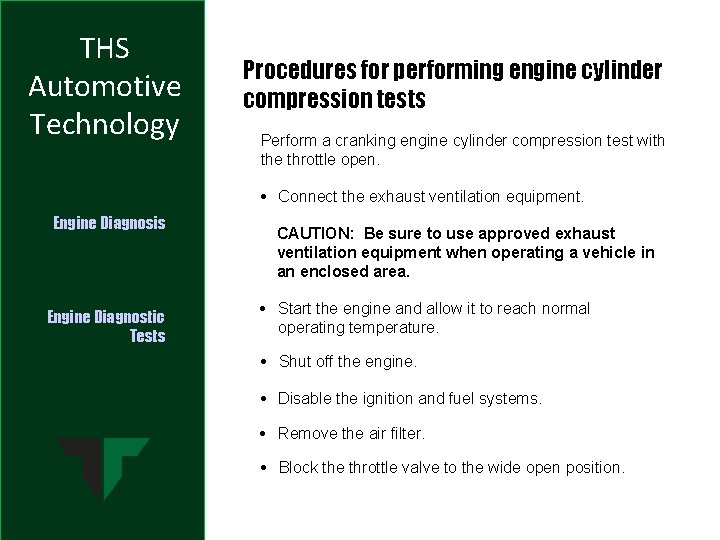 THS Automotive Technology

Engine Diagnosis

Engine Diagnostic Tests

Procedures for performing engine cylinder compression tests

Perform a cranking engine cylinder compression test with the throttle open.

• Connect the exhaust ventilation equipment.

CAUTION: Be sure to use approved exhaust ventilation equipment when operating a vehicle in an enclosed area.

• Start the engine and allow it to reach normal operating temperature.

• Shut off the engine.

• Disable the ignition and fuel systems.

• Remove the air filter.

• Block the throttle valve to the wide open position.